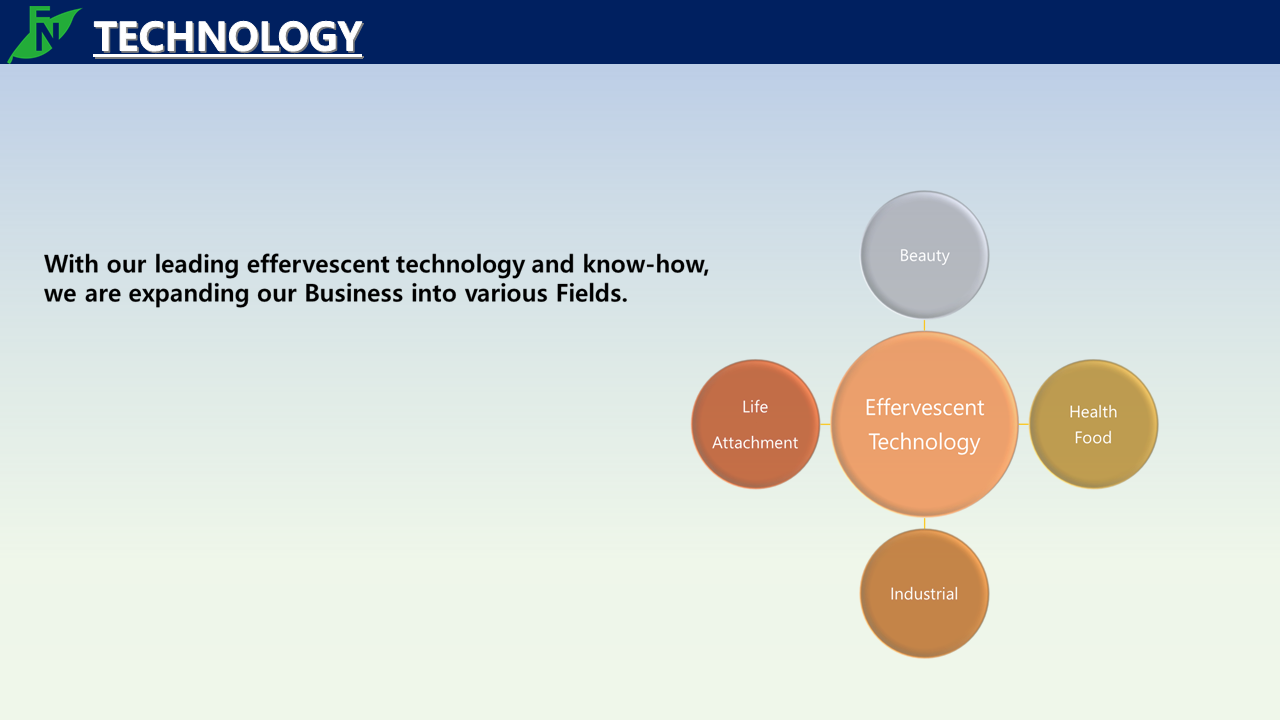 FN

TECHNOLOGY

With our leading effervescent technology and know-how, we are expanding our Business into various Fields.

Beauty

Life Attachment

Effervescent Technology

Health Food

Industrial